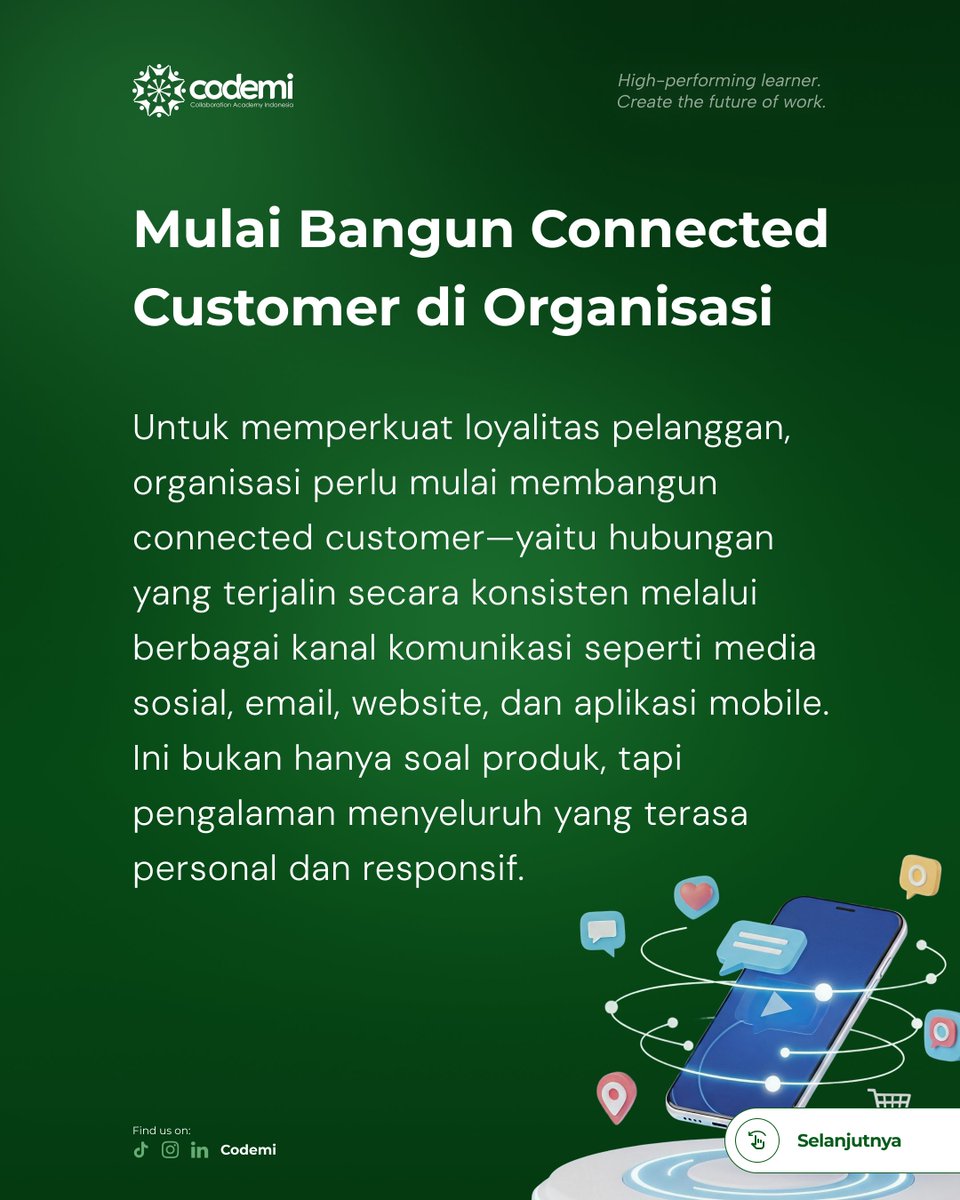 codemi
Collaboration Academy Indonesia

High-performing learner.
Create the future of work.

Mulai Bangun Connected Customer di Organisasi

Untuk memperkuat loyalitas pelanggan, organisasi perlu mulai membangun connected customer—yaitu hubungan yang terjalin secara konsisten melalui berbagai kanal komunikasi seperti media sosial, email, website, dan aplikasi mobile. Ini bukan hanya soal produk, tapi pengalaman menyeluruh yang terasa personal dan responsif.

Find us on:
Codemi

Selanjutnya